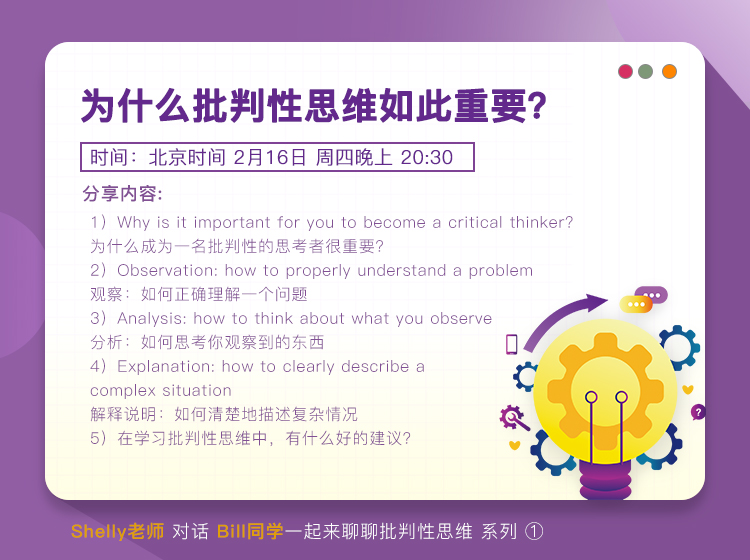 为什么批判性思维如此重要?

时间：北京时间 2月16日 周四晚上 20:30

分享内容:

1）Why is it important for you to become a critical thinker?
为什么成为一名批判性的思考者很重要?
2）Observation: how to properly understand a problem
观察：如何正确理解一个问题
3）Analysis: how to think about what you observe
分析：如何思考你观察到的东西
4）Explanation: how to clearly describe a complex situation
解释说明：如何清楚地描述复杂情况
5）在学习批判性思维中，有什么好的建议?

Shelly老师 对话 Bill同学一起来聊聊批判性思维 系列 ①